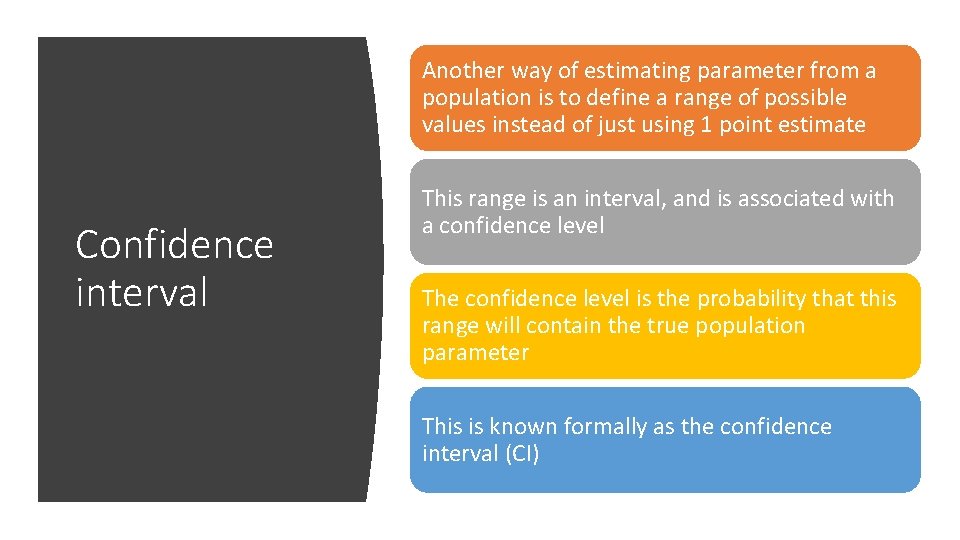 Confidence interval

Another way of estimating parameter from a population is to define a range of possible values instead of just using 1 point estimate

This range is an interval, and is associated with a confidence level

The confidence level is the probability that this range will contain the true population parameter

This is known formally as the confidence interval (CI)